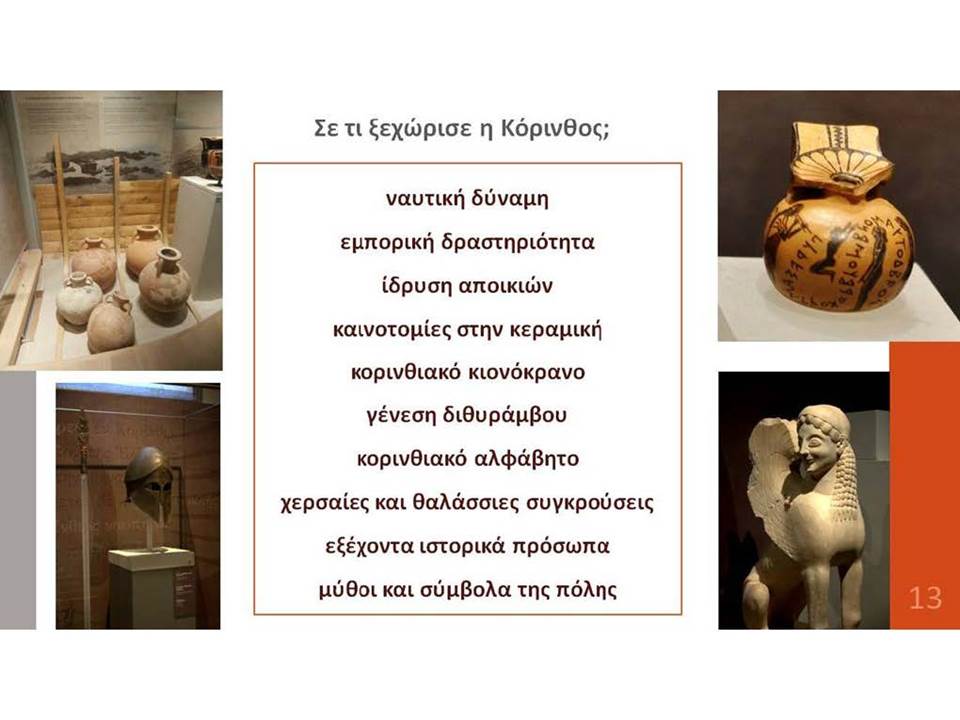 Σε τι ξεχώρισε η Κόρινθος;

ναυτική δύναμη

εμπορική δραστηριότητα

ίδρυση αποικιών

καινοτομίες στην κεραμική

κορινθιακό κιονόκρανο

γένεση διθυράμβου

κορινθιακό αλφάβητο

χερσαίες και θαλάσσιες συγκρούσεις

εξέχοντα ιστορικά πρόσωπα

μύθοι και σύμβολα της πόλης

13